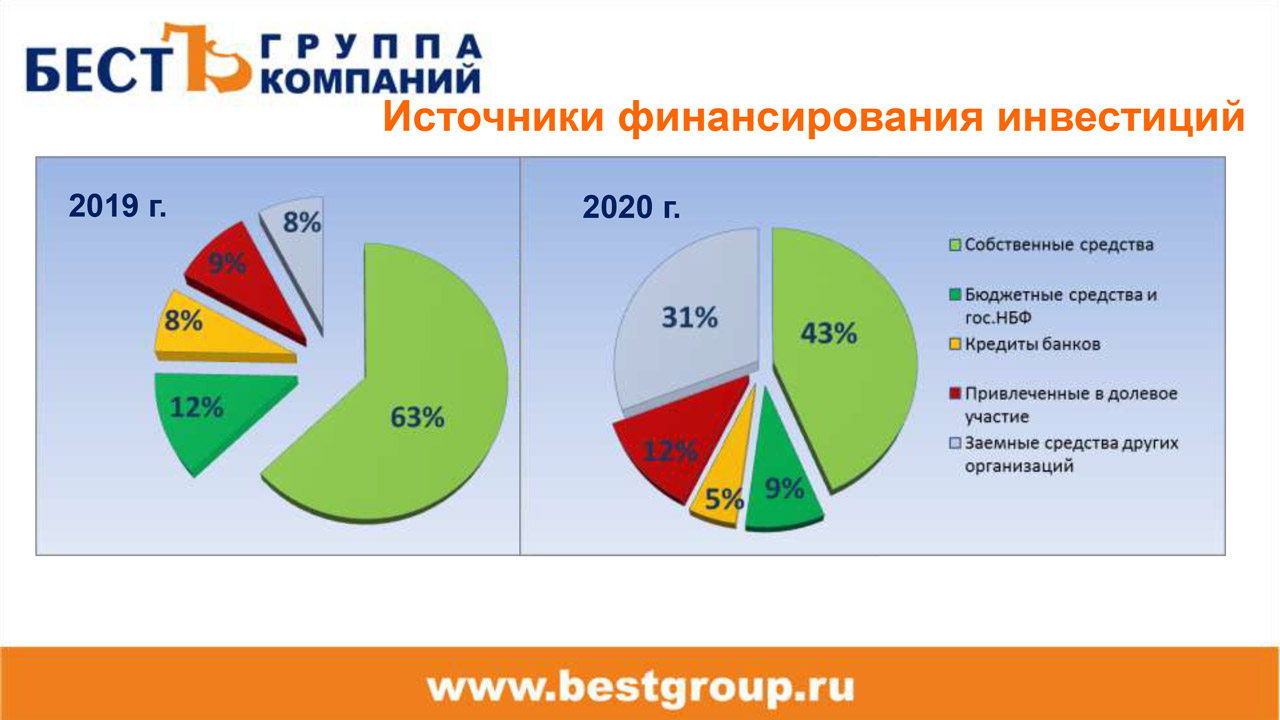 БЕСТЪ ГРУППА КОМПАНИЙ

Источники финансирования инвестиций

2019 г.

8%
9%
8%
12%
63%

2020 г.

31%
43%
12%
5%
9%

Собственные средства
Бюджетные средства и гос.НБФ
Кредиты банков
Привлеченные в долевое участие
Заемные средства других организаций

www.bestgroup.ru